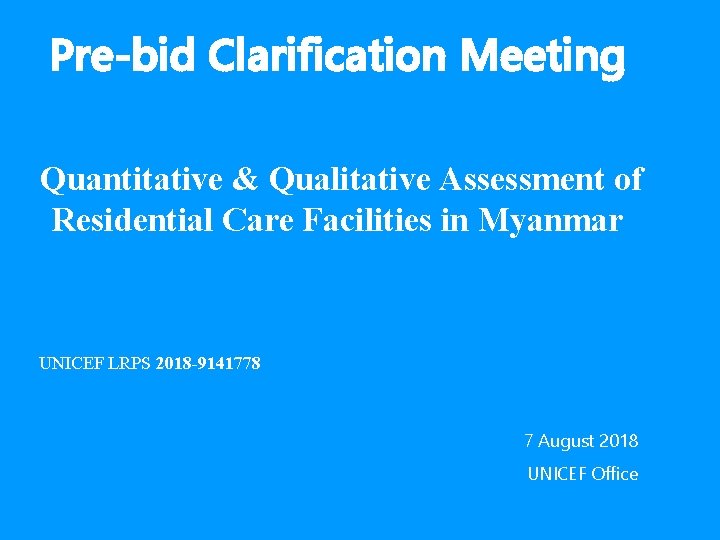 Pre-bid Clarification Meeting

Quantitative & Qualitative Assessment of Residential Care Facilities in Myanmar

UNICEF LRPS 2018-9141778

7 August 2018

UNICEF Office